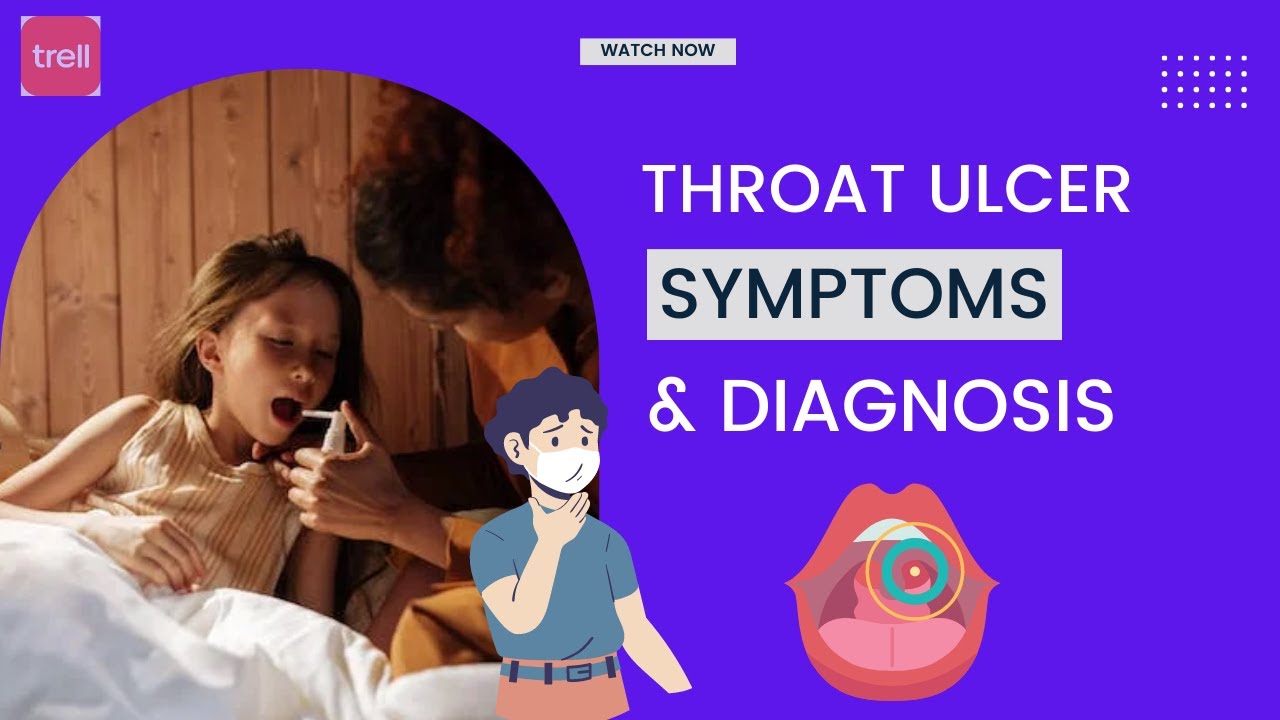 trell

WATCH NOW

THROAT ULCER
SYMPTOMS
& DIAGNOSIS